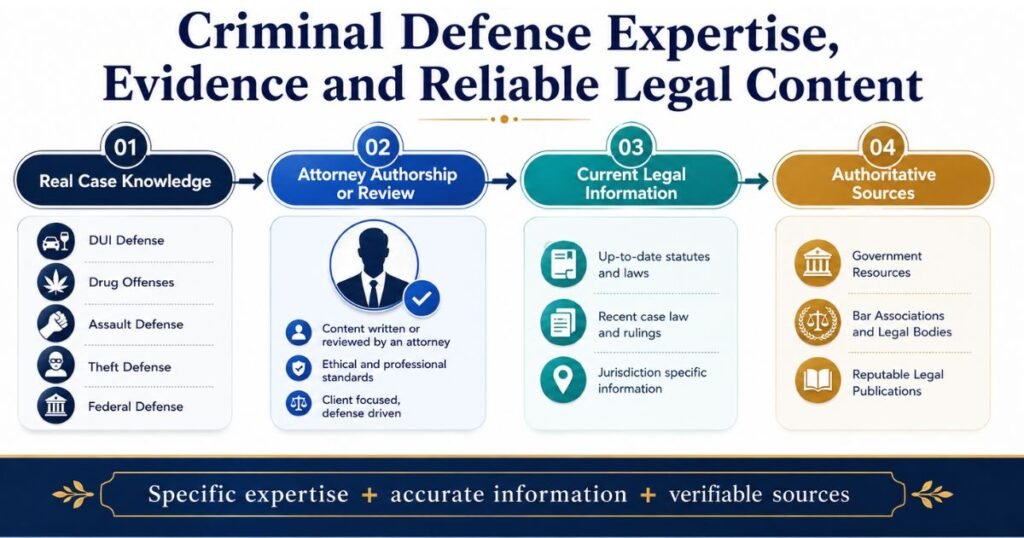 Criminal Defense Expertise, Evidence and Reliable Legal Content

01
Real Case Knowledge

DUI Defense
Drug Offenses
Assault Defense
Theft Defense
Federal Defense

02
Attorney Authorship or Review

Content written or reviewed by an attorney
Ethical and professional standards
Client focused, defense driven

03
Current Legal Information

Up-to-date statutes and laws
Recent case law and rulings
Jurisdiction specific information

04
Authoritative Sources

Government Resources
Bar Associations and Legal Bodies
Reputable Legal Publications

Specific expertise + accurate information + verifiable sources